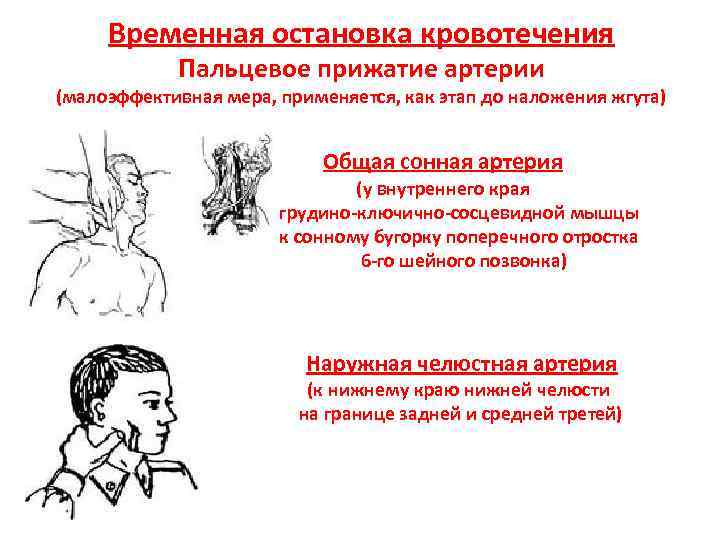 Временная остановка кровотечения
Пальцевое прижатие артерии
(малоэффективная мера, применяется, как этап до наложения жгута)

Общая сонная артерия
(у внутреннего края грудино-ключично-сосцевидной мышцы к сонному бугорку поперечного отростка 6-го шейного позвонка)

Наружная челюстная артерия
(к нижнему краю нижней челюсти на границе задней и средней третей)